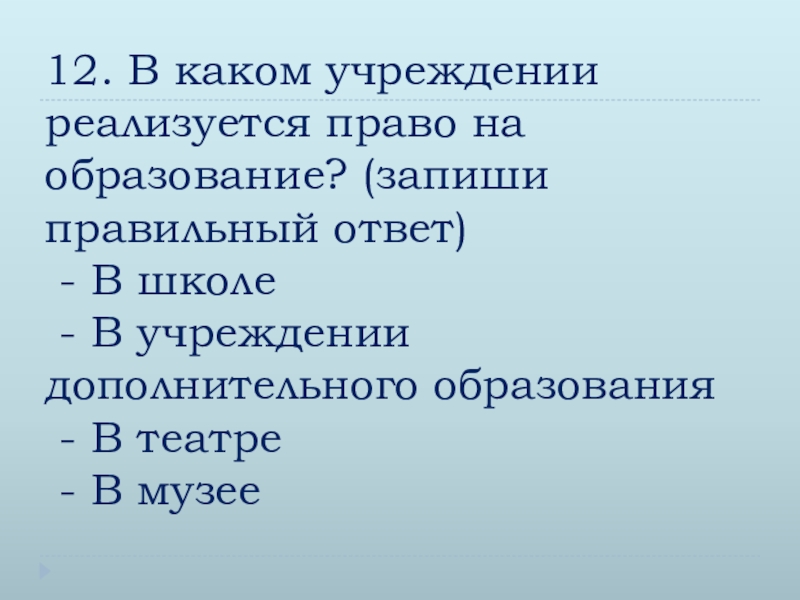 12. В каком учреждении реализуется право на образование? (запиши правильный ответ)

- В школе
- В учреждении дополнительного образования
- В театре
- В музее